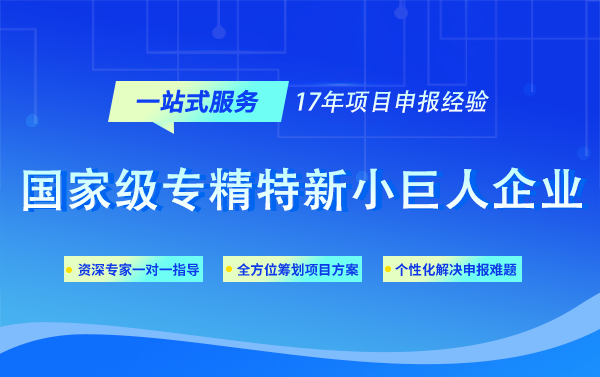 一站式服务 17年项目申报经验

国家级专精特新小巨人企业

资深专家一对一指导
全方位筹划项目方案
个性化解决申报难题